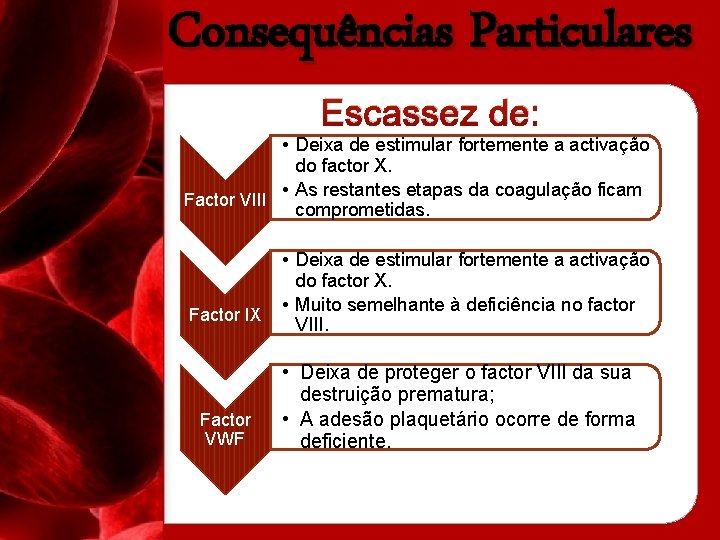 Consequências Particulares

Escassez de:

Factor VIII

• Deixa de estimular fortemente a activação do factor X.
• As restantes etapas da coagulação ficam comprometidas.

Factor IX

• Deixa de estimular fortemente a activação do factor X.
• Muito semelhante à deficiência no factor VIII.

Factor VWF

• Deixa de proteger o factor VIII da sua destruição prematura;
• A adesão plaquetário ocorre de forma deficiente.